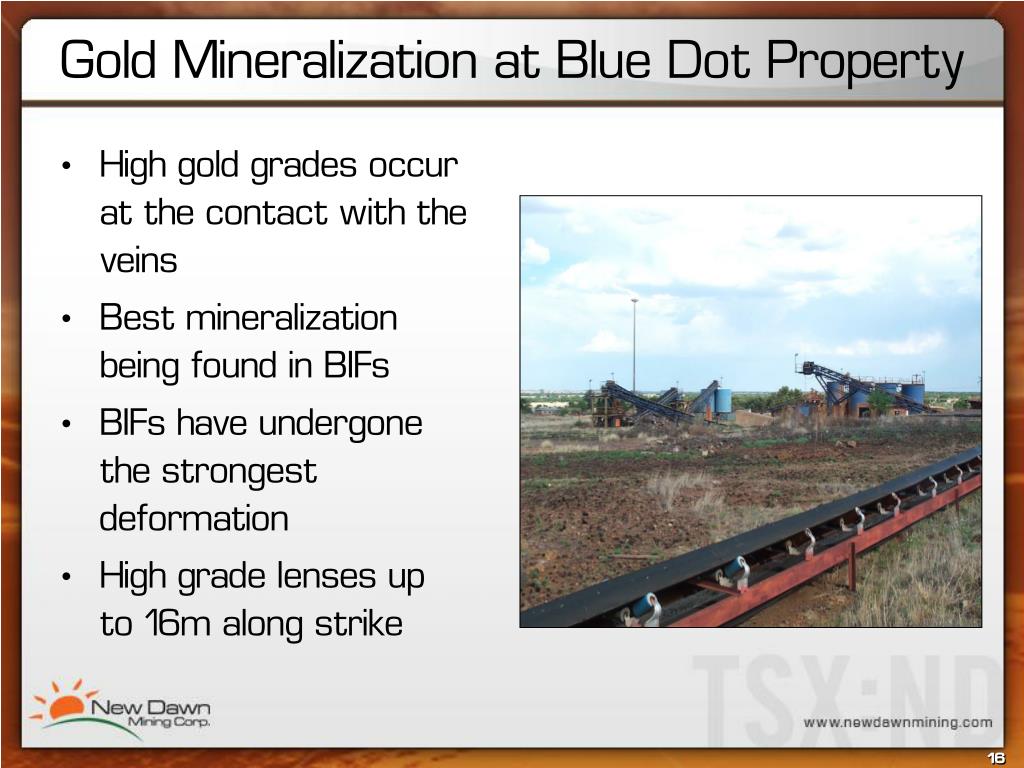 Gold Mineralization at Blue Dot Property

• High gold grades occur at the contact with the veins

• Best mineralization being found in BIFs

• BIFs have undergone the strongest deformation

• High grade lenses up to 16m along strike

New Dawn Mining Corp.

TSX:ND

www.newdawnmining.com

16